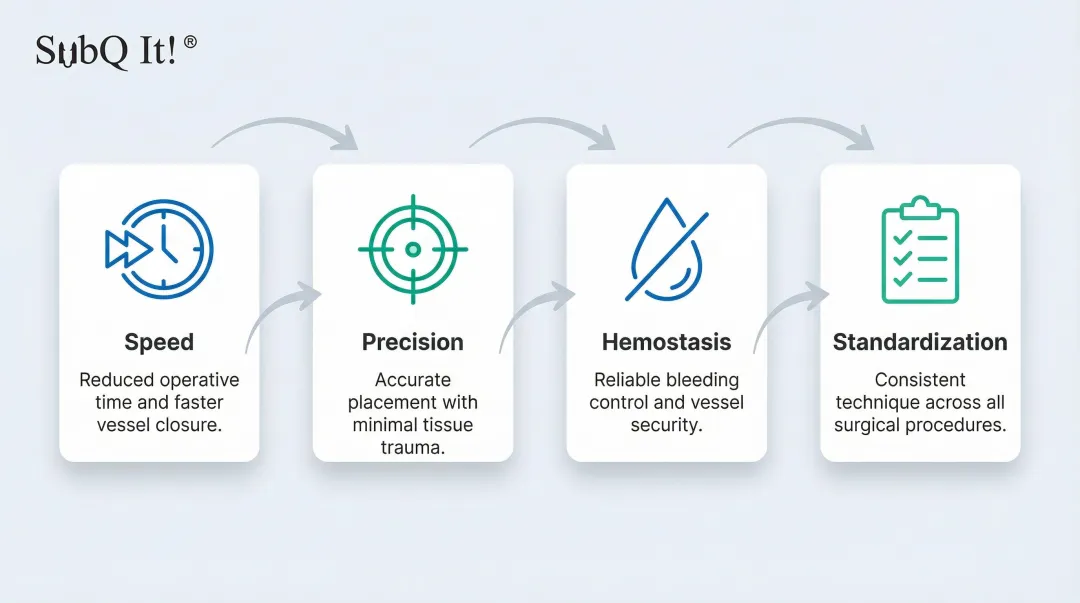 SubQ It!®

Speed

Reduced operative time and faster vessel closure.

Precision

Accurate placement with minimal tissue trauma.

Hemostasis

Reliable bleeding control and vessel security.

Standardization

Consistent technique across all surgical procedures.